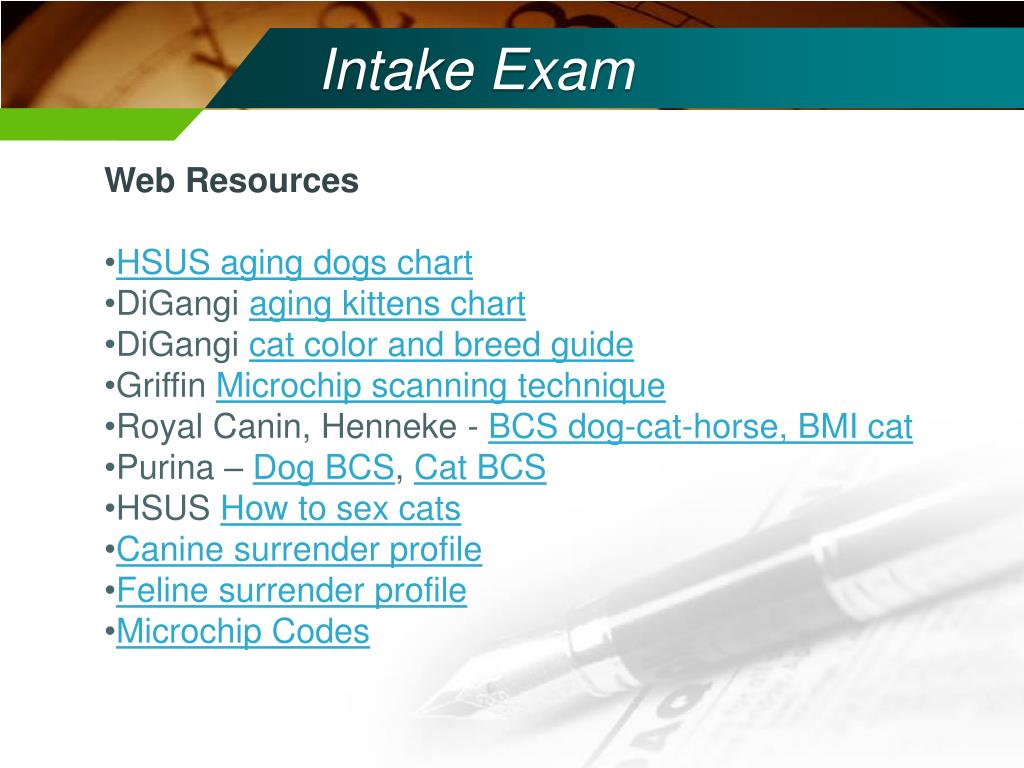 Intake Exam

Web Resources

•HSUS aging dogs chart
•DiGangi aging kittens chart
•DiGangi cat color and breed guide
•Griffin Microchip scanning technique
•Royal Canin, Henneke - BCS dog-cat-horse, BMI cat
•Purina – Dog BCS, Cat BCS
•HSUS How to sex cats
•Canine surrender profile
•Feline surrender profile
•Microchip Codes